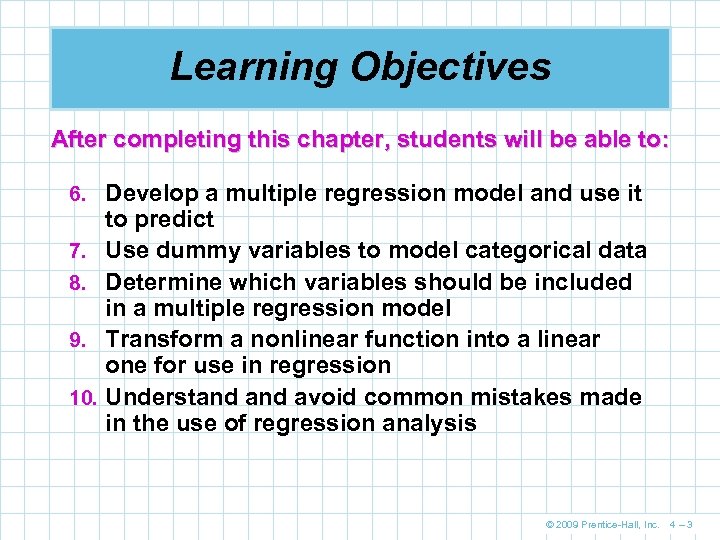 Learning Objectives

After completing this chapter, students will be able to:

6. Develop a multiple regression model and use it to predict
7. Use dummy variables to model categorical data
8. Determine which variables should be included in a multiple regression model
9. Transform a nonlinear function into a linear one for use in regression
10. Understand and avoid common mistakes made in the use of regression analysis

© 2009 Prentice-Hall, Inc. 4 – 3